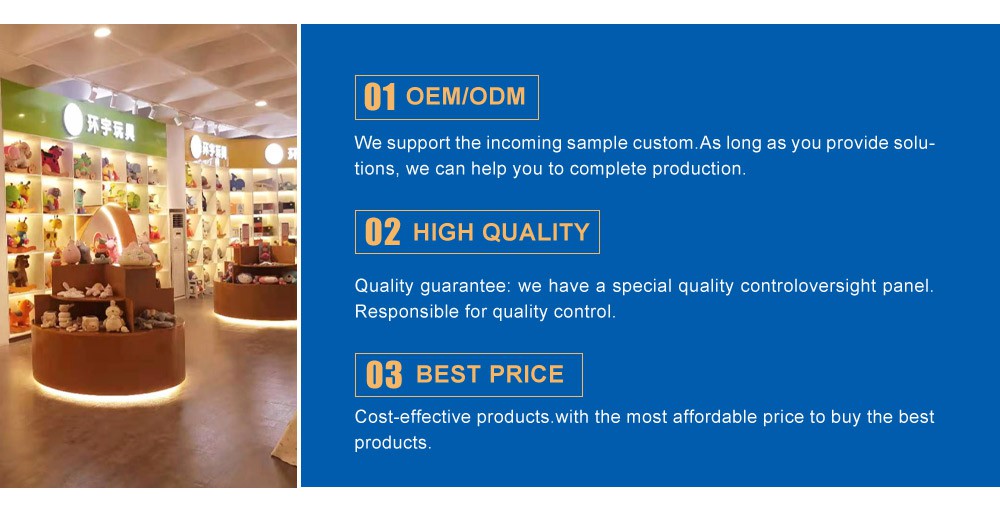 环宇玩具

环宇玩具

01 OEM/ODM

We support the incoming sample custom.As long as you provide solutions, we can help you to complete production.

02 HIGH QUALITY

Quality guarantee: we have a special quality controloversight panel. Responsible for quality control.

03 BEST PRICE

Cost-effective products.with the most affordable price to buy the best products.